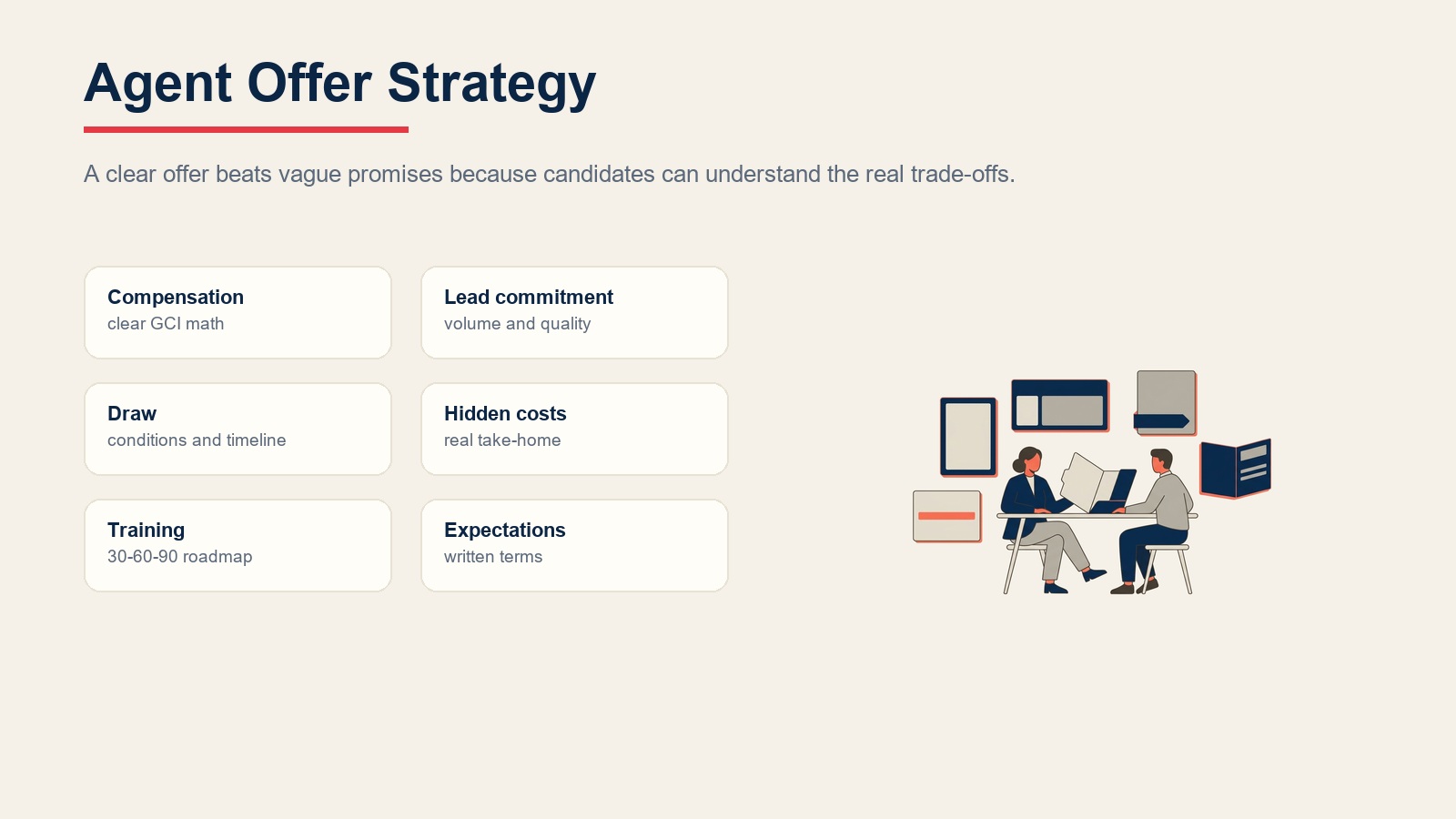 Agent Offer Strategy

A clear offer beats vague promises because candidates can understand the real trade-offs.

Compensation
clear GCI math

Lead commitment
volume and quality

Draw
conditions and timeline

Hidden costs
real take-home

Training
30-60-90 roadmap

Expectations
written terms